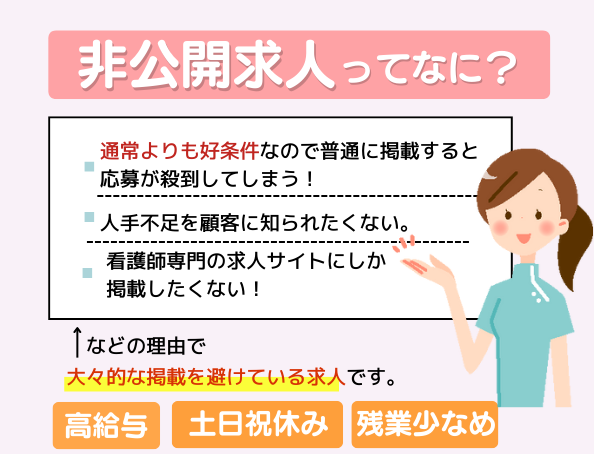 非公開求人ってなに？

通常よりも好条件なので普通に掲載すると応募が殺到してしまう！

人手不足を顧客に知られたくない。

看護師専門の求人サイトにしか掲載したくない！

↑などの理由で
大々的な掲載を避けている求人です。

高給与

土日祝休み

残業少なめ